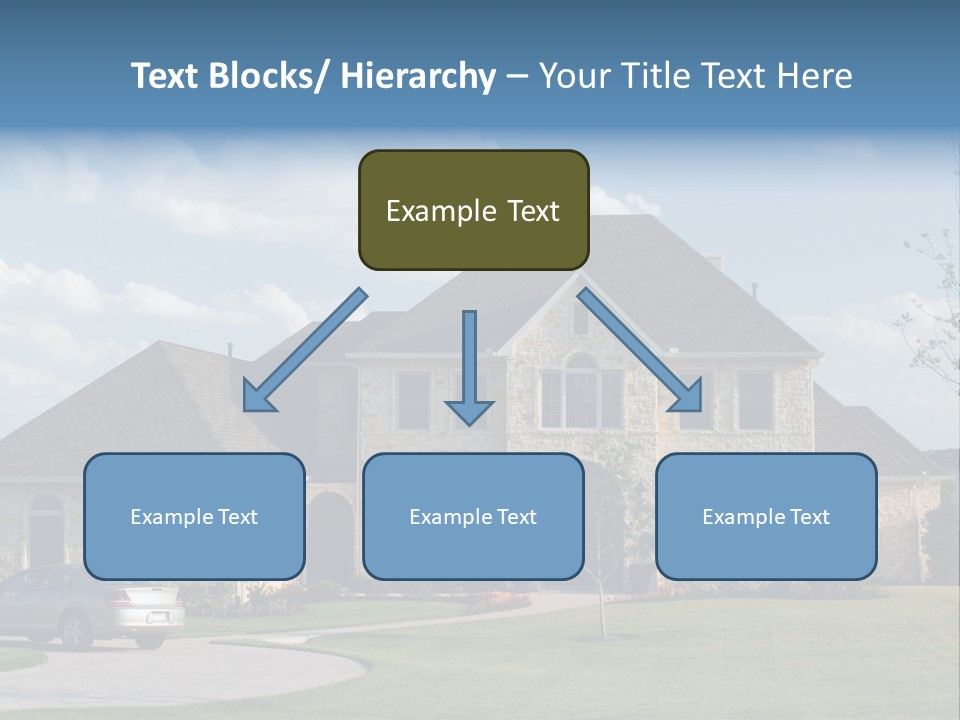 Text Blocks/ Hierarchy – Your Title Text Here

Example Text

Example Text

Example Text

Example Text